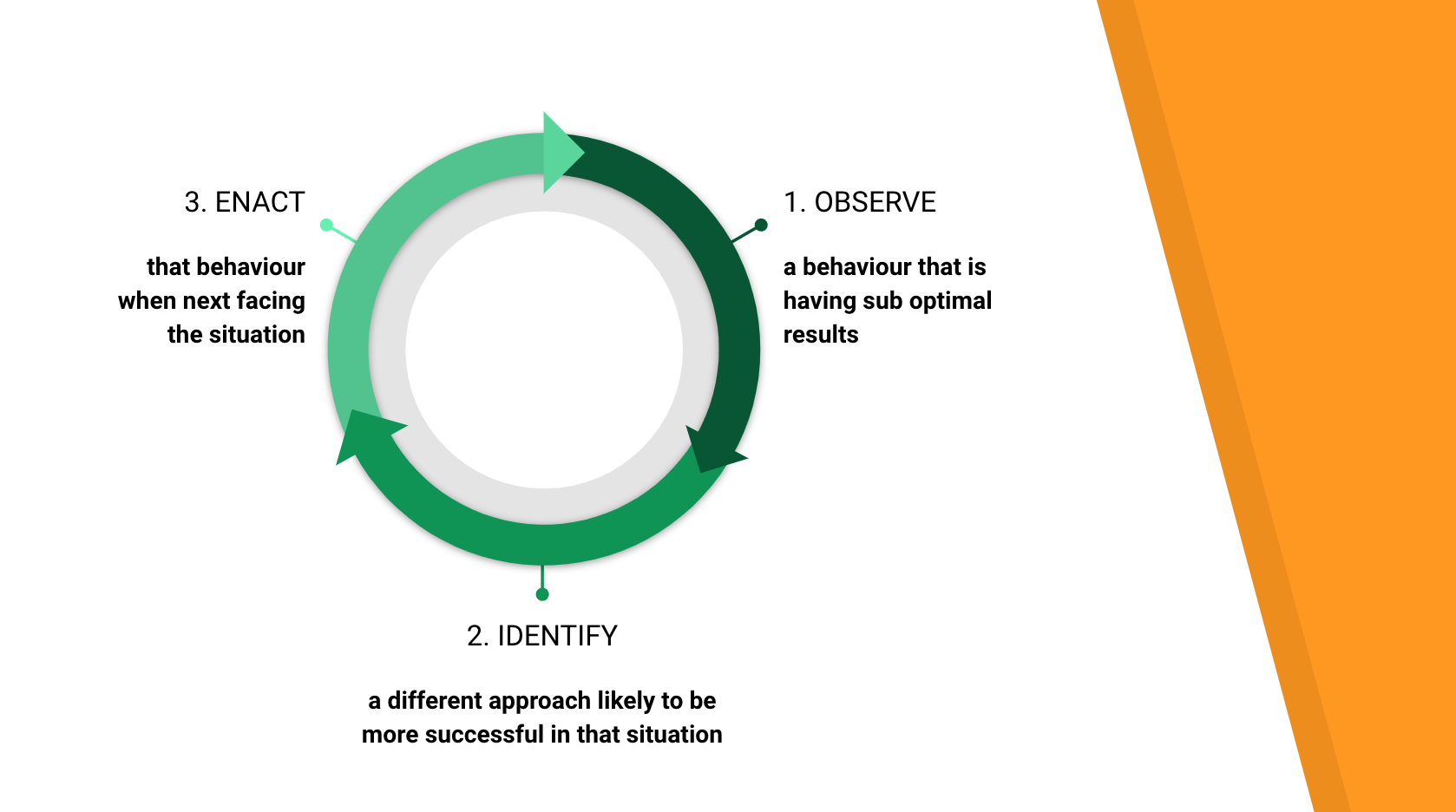 1. OBSERVE

a behaviour that is having sub optimal results

2. IDENTIFY

a different approach likely to be more successful in that situation

3. ENACT

that behaviour when next facing the situation